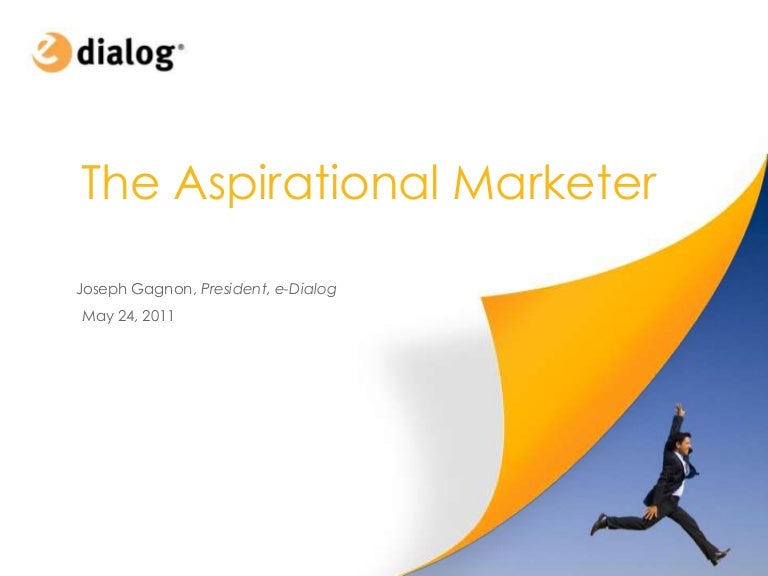 e dialog®

The Aspirational Marketer

Joseph Gagnon, President, e-Dialog
May 24, 2011